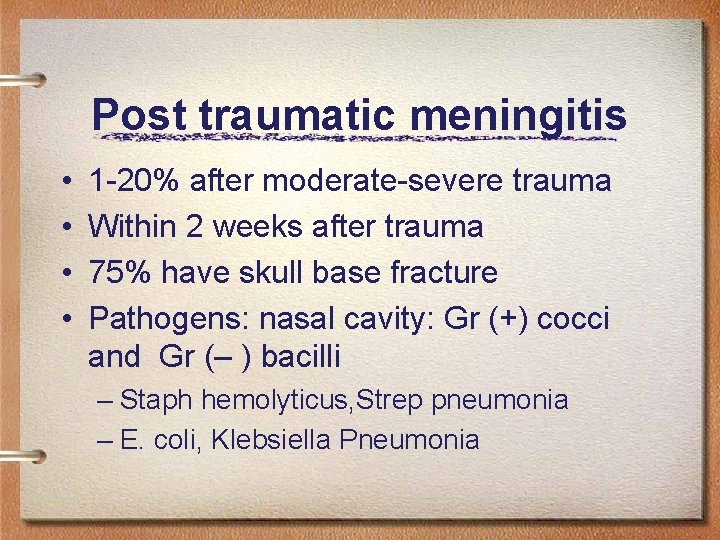 Post traumatic meningitis

• 1-20% after moderate-severe trauma
• Within 2 weeks after trauma
• 75% have skull base fracture
• Pathogens: nasal cavity: Gr (+) cocci and Gr (– ) bacilli
– Staph hemolyticus,Strep pneumonia
– E. coli, Klebsiella Pneumonia